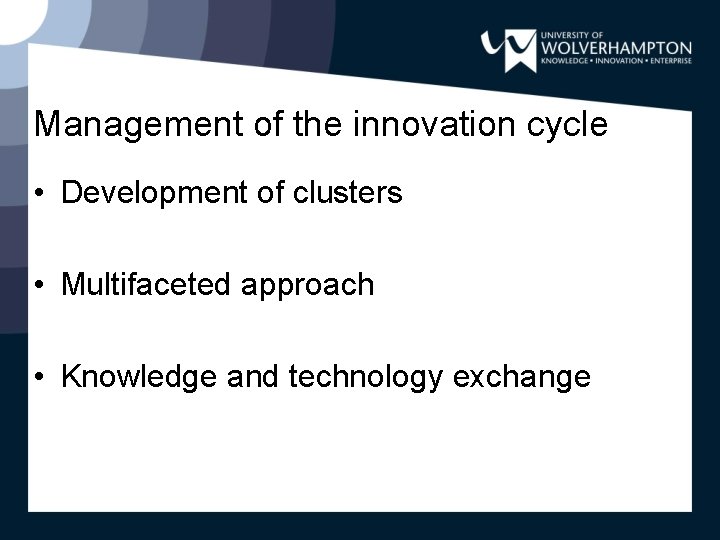 UNIVERSITY OF
WOLVERHAMPTON
KNOWLEDGE • INNOVATION • ENTERPRISE

Management of the innovation cycle

• Development of clusters

• Multifaceted approach

• Knowledge and technology exchange